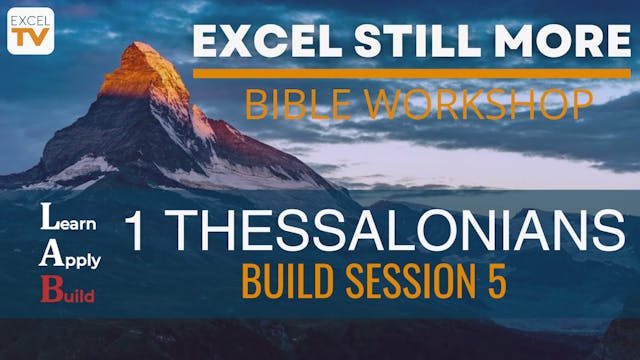 EXCEL TV

EXCEL STILL MORE

BIBLE WORKSHOP

Learn
Apply
Build

1 THESSALONIANS

BUILD SESSION 5